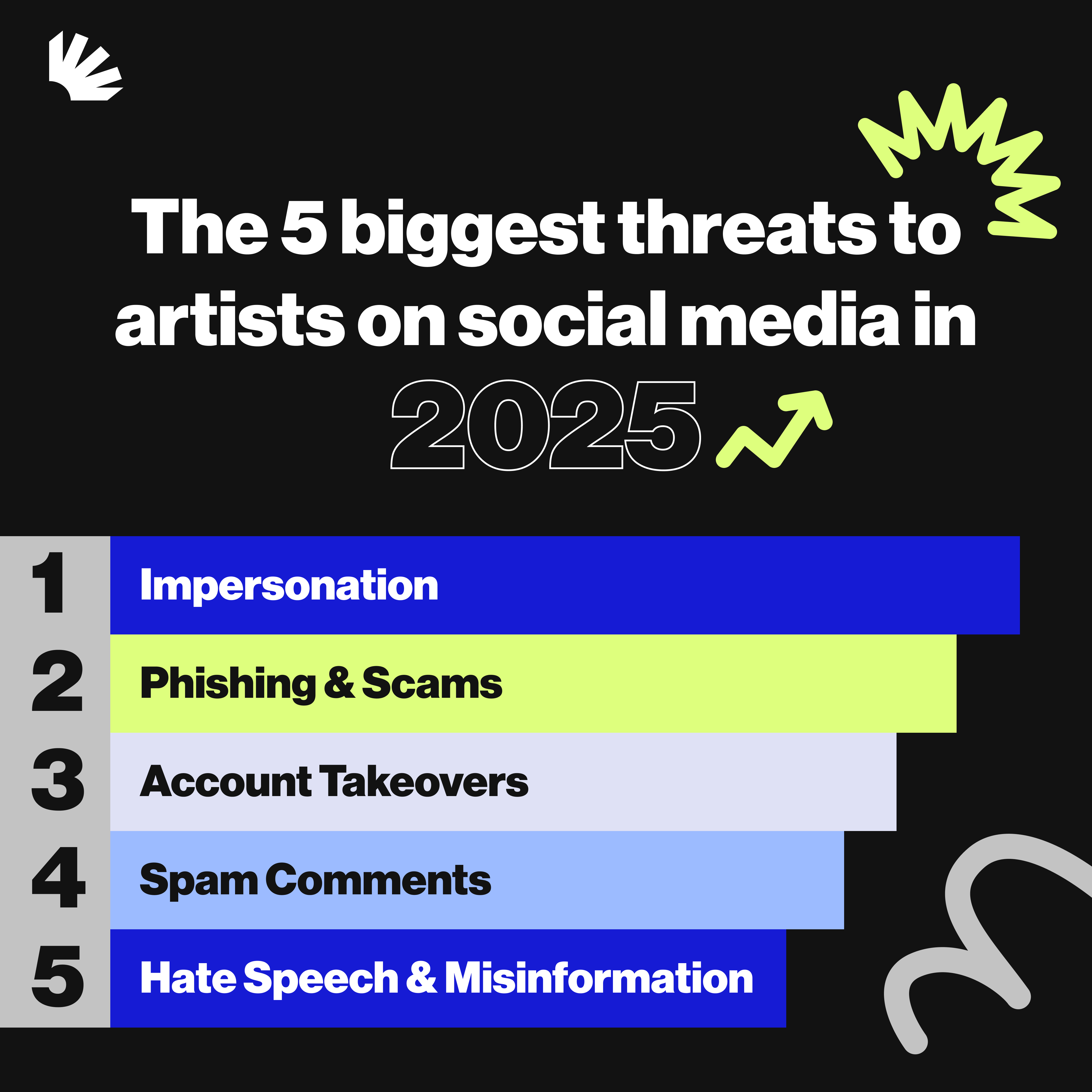 The 5 biggest threats to artists on social media in 2025

1 Impersonation
2 Phishing & Scams
3 Account Takeovers
4 Spam Comments
5 Hate Speech & Misinformation